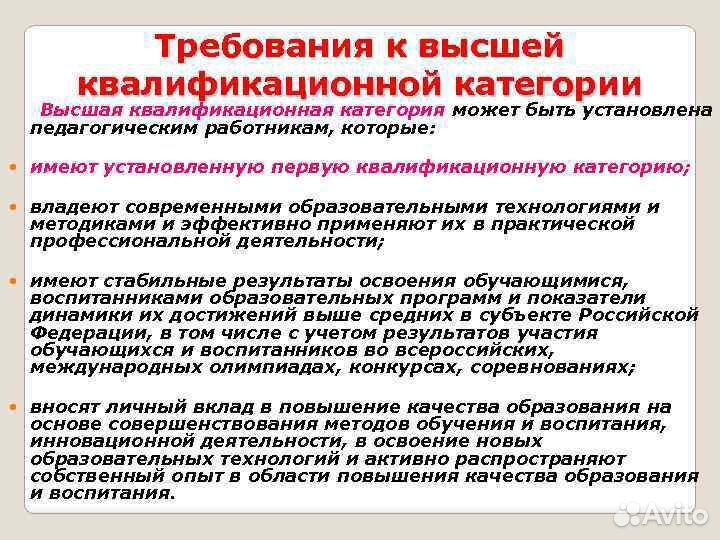 Требования к высшей квалификационной категории

Высшая квалификационная категория может быть установлена педагогическим работникам, которые:

• имеют установленную первую квалификационную категорию;

• владеют современными образовательными технологиями и методиками и эффективно применяют их в практической профессиональной деятельности;

• имеют стабильные результаты освоения обучающимися, воспитанниками образовательных программ и показатели динамики их достижений выше средних в субъекте Российской Федерации, в том числе с учетом результатов участия обучающихся и воспитанников во всероссийских, международных олимпиадах, конкурсах, соревнованиях;

• вносят личный вклад в повышение качества образования на основе совершенствования методов обучения и воспитания, инновационной деятельности, в освоение новых образовательных технологий и активно распространяют собственный опыт в области повышения качества образования и воспитания.

Avito